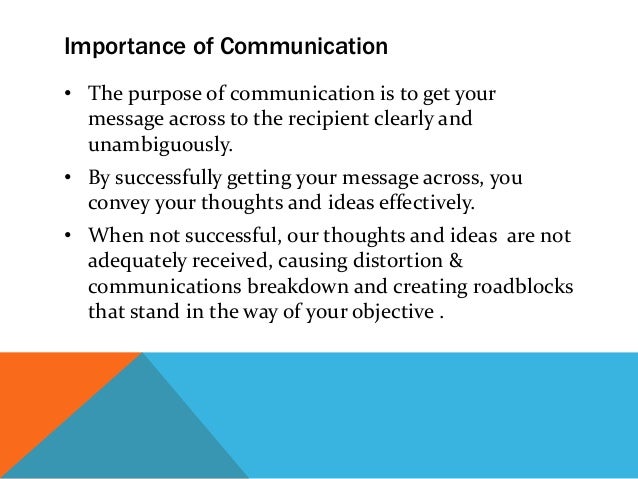 Importance of Communication

• The purpose of communication is to get your message across to the recipient clearly and unambiguously.

• By successfully getting your message across, you convey your thoughts and ideas effectively.

• When not successful, our thoughts and ideas are not adequately received, causing distortion & communications breakdown and creating roadblocks that stand in the way of your objective .